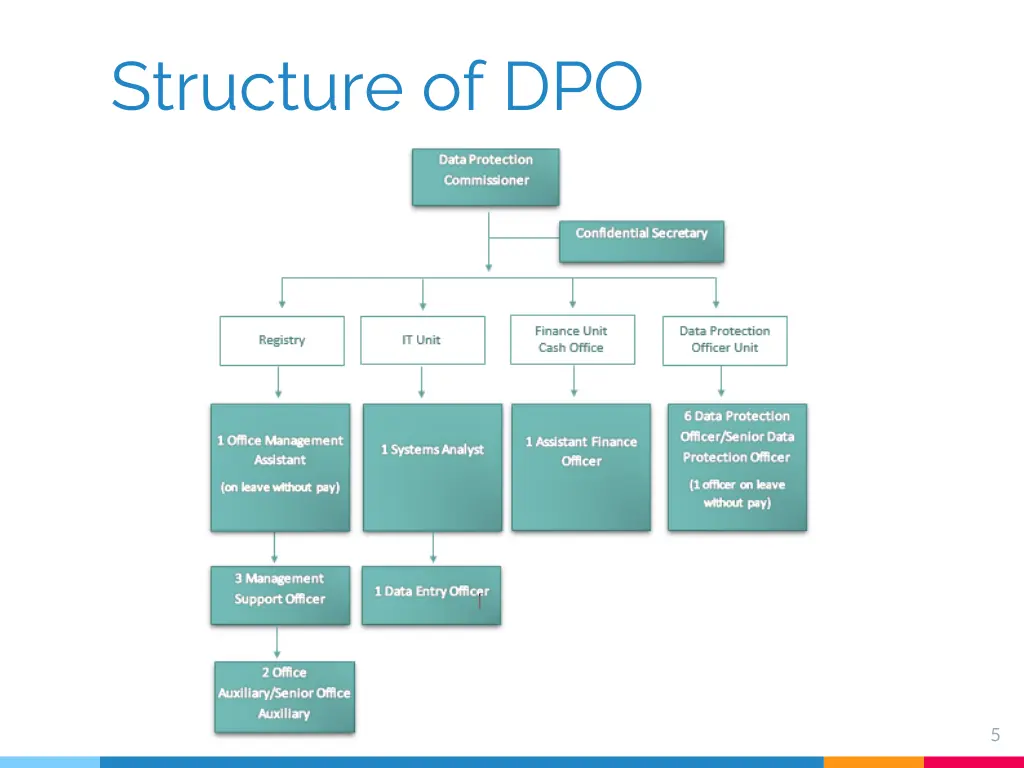 Structure of DPO

Data Protection Commissioner

Confidential Secretary

Registry

IT Unit

Finance Unit Cash Office

Data Protection Officer Unit

1 Office Management Assistant

(on leave without pay)

1 Systems Analyst

1 Assistant Finance Officer

6 Data Protection Officer/Senior Data Protection Officer

(1 officer on leave without pay)

3 Management Support Officer

1 Data Entry Officer

2 Office Auxiliary/Senior Office Auxiliary

5